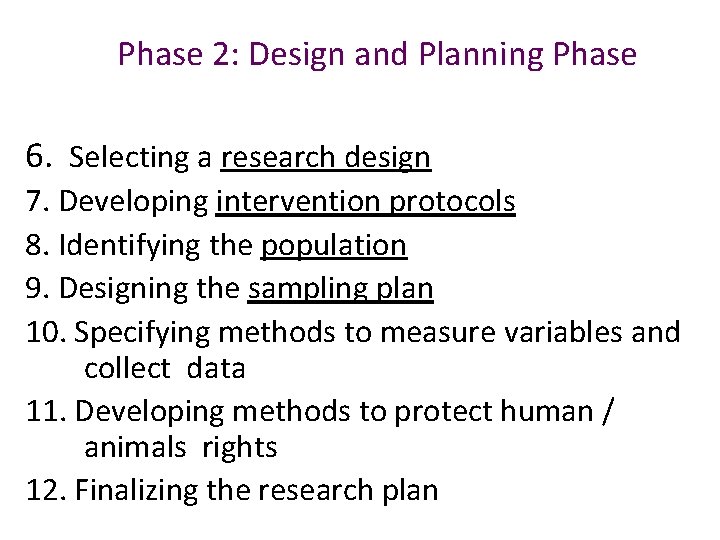 Phase 2: Design and Planning Phase

6. Selecting a research design
7. Developing intervention protocols
8. Identifying the population
9. Designing the sampling plan
10. Specifying methods to measure variables and collect data
11. Developing methods to protect human / animals rights
12. Finalizing the research plan